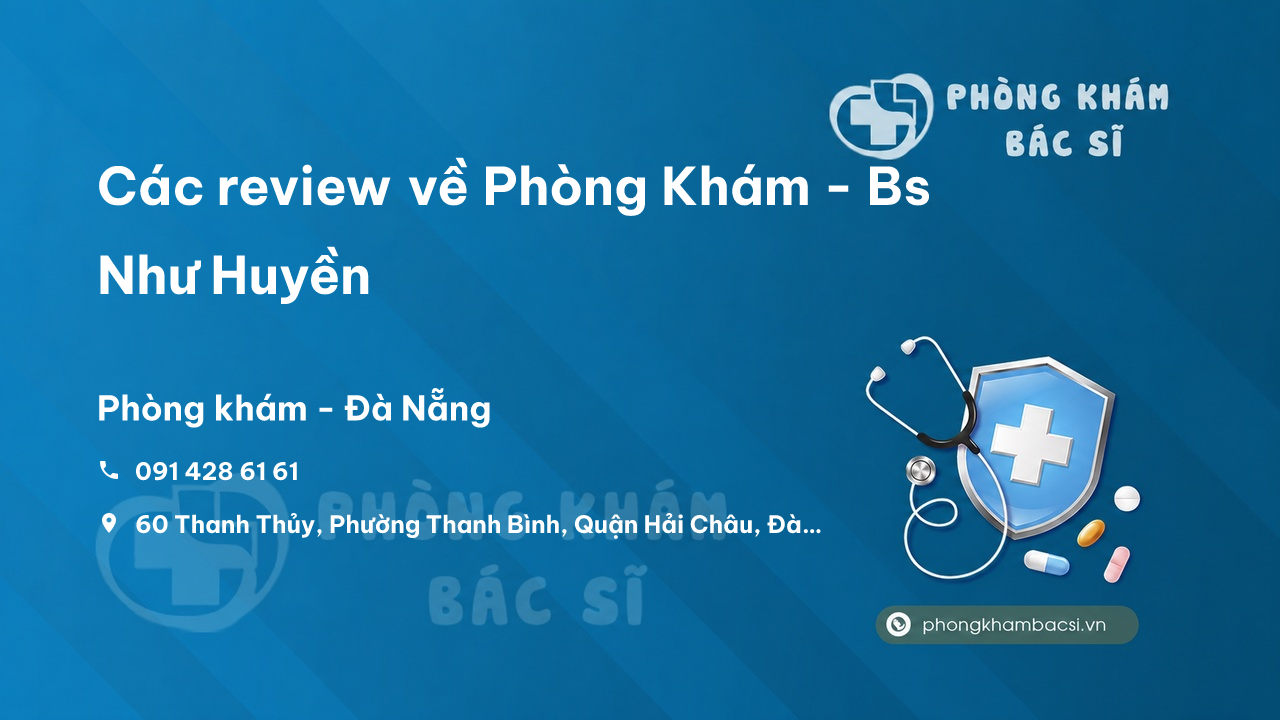 PHÒNG KHÁM BÁC SĨ

Các review về Phòng Khám - Bs Như Huyền

Phòng khám - Đà Nẵng

091 428 61 61

60 Thanh Thủy, Phường Thanh Bình, Quận Hải Châu, Đà...

PHÒNG KHÁM BÁC SĨ

phongkhambacsi.vn